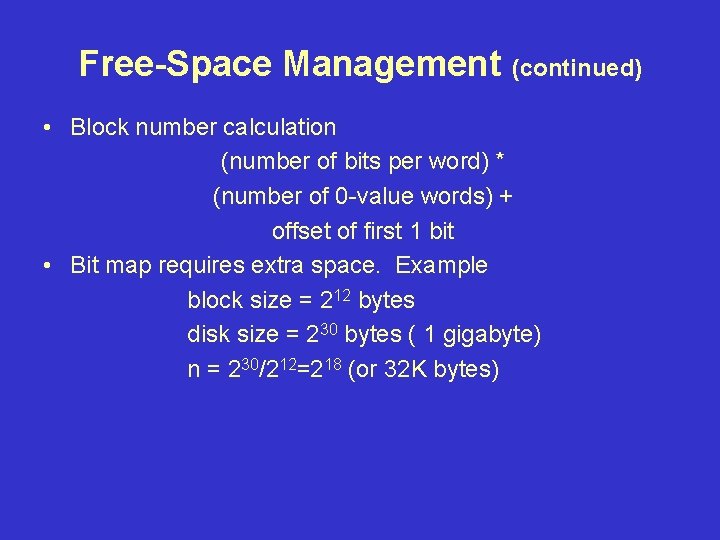 Free-Space Management (continued)

• Block number calculation

(number of bits per word) *
(number of 0-value words) +
offset of first 1 bit

• Bit map requires extra space. Example

block size = $2^{12}$ bytes
disk size = $2^{30}$ bytes ( 1 gigabyte)
n = $2^{30}/2^{12}=2^{18}$ (or 32K bytes)